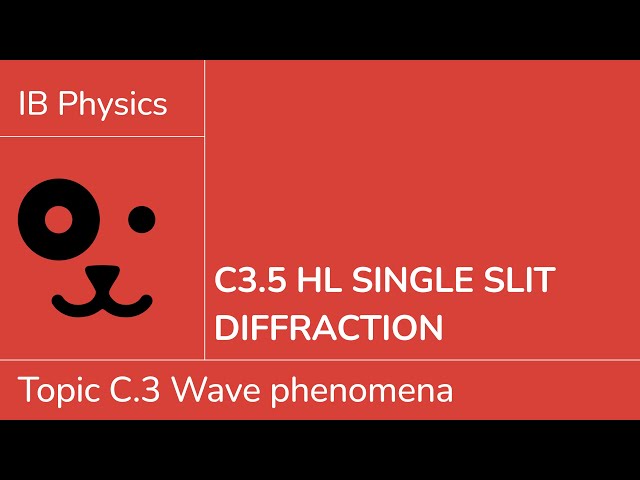 IB Physics

C3.5 HL SINGLE SLIT DIFFRACTION

Topic C.3 Wave phenomena